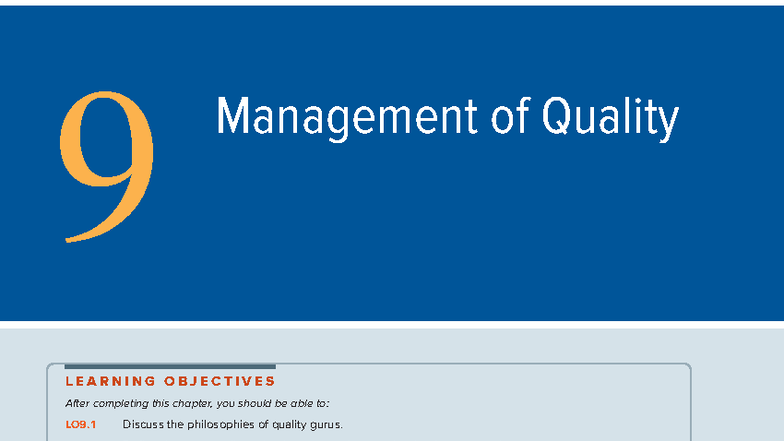 9

Management of Quality

LEARNING OBJECTIVES

After completing this chapter, you should be able to:

LO9.1 Discuss the philosophies of quality gurus.